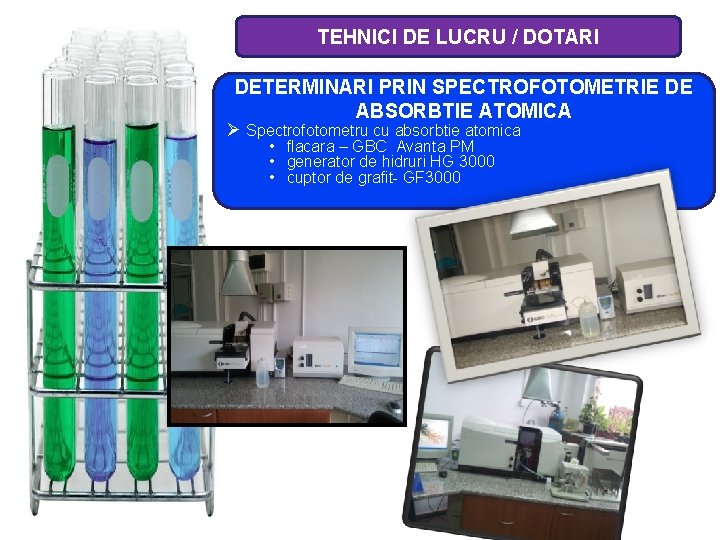 TEHNICI DE LUCRU / DOTARI

DETERMINARI PRIN SPECTROFOTOMETRIE DE ABSORBTIE ATOMICA

➢ Spectrofotometru cu absorbtie atomica
• flacara – GBC Avanta PM
• generator de hidruri HG 3000
• cuptor de grafit- GF3000